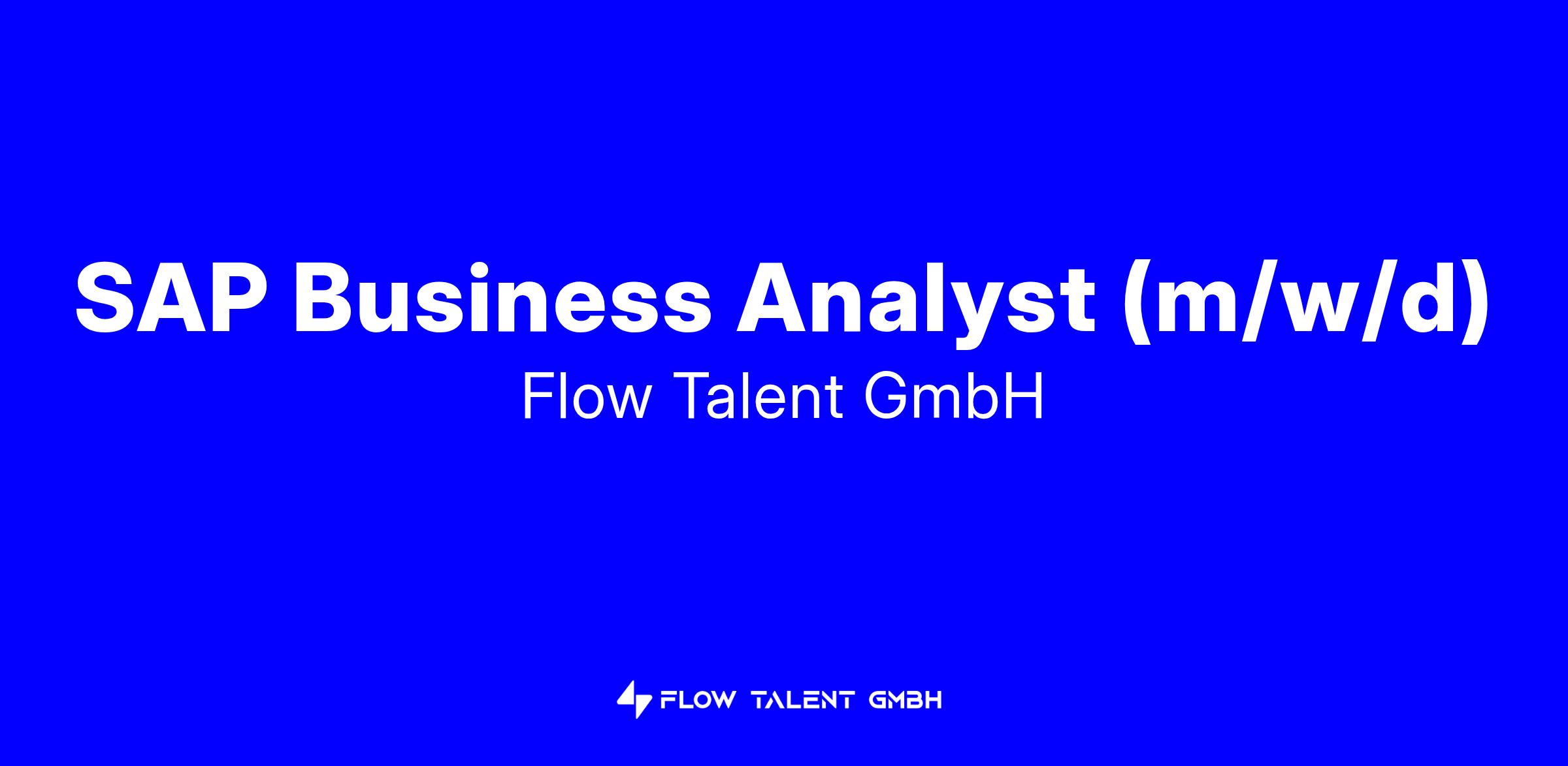 SAP Business Analyst (m/w/d)
Flow Talent GmbH

FLOW TALENT GMBH